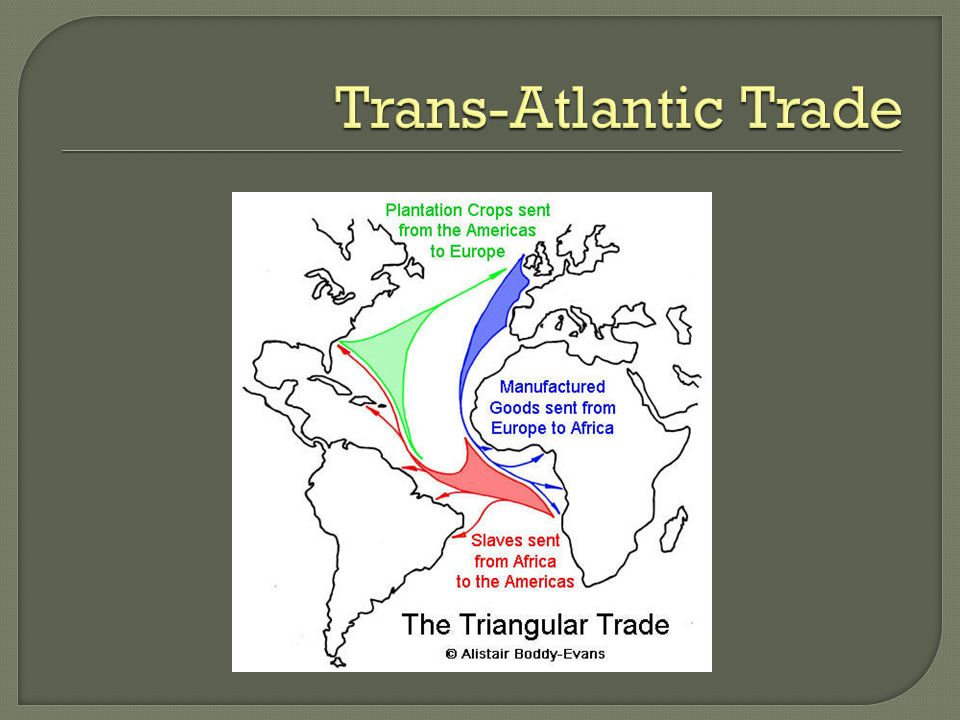 Trans-Atlantic Trade

Plantation Crops sent from the Americas to Europe

Manufactured Goods sent from Europe to Africa

Slaves sent from Africa to the Americas

The Triangular Trade

© Alistair Boddy-Evans